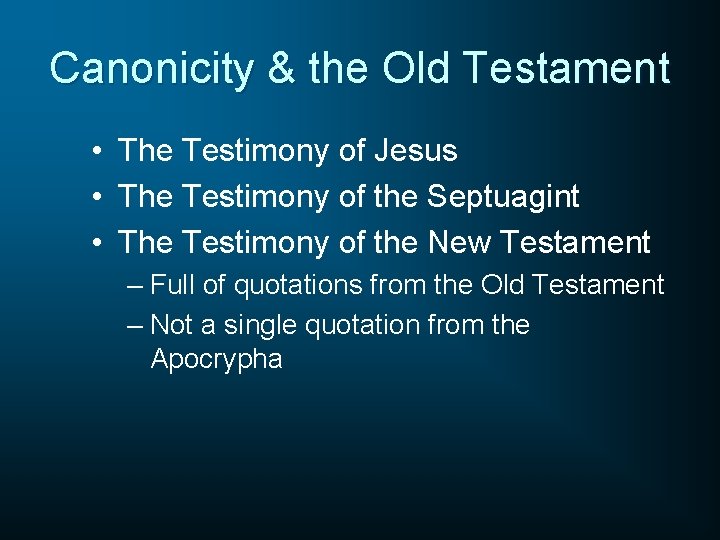 Canonicity & the Old Testament

• The Testimony of Jesus
• The Testimony of the Septuagint
• The Testimony of the New Testament
– Full of quotations from the Old Testament
– Not a single quotation from the Apocrypha